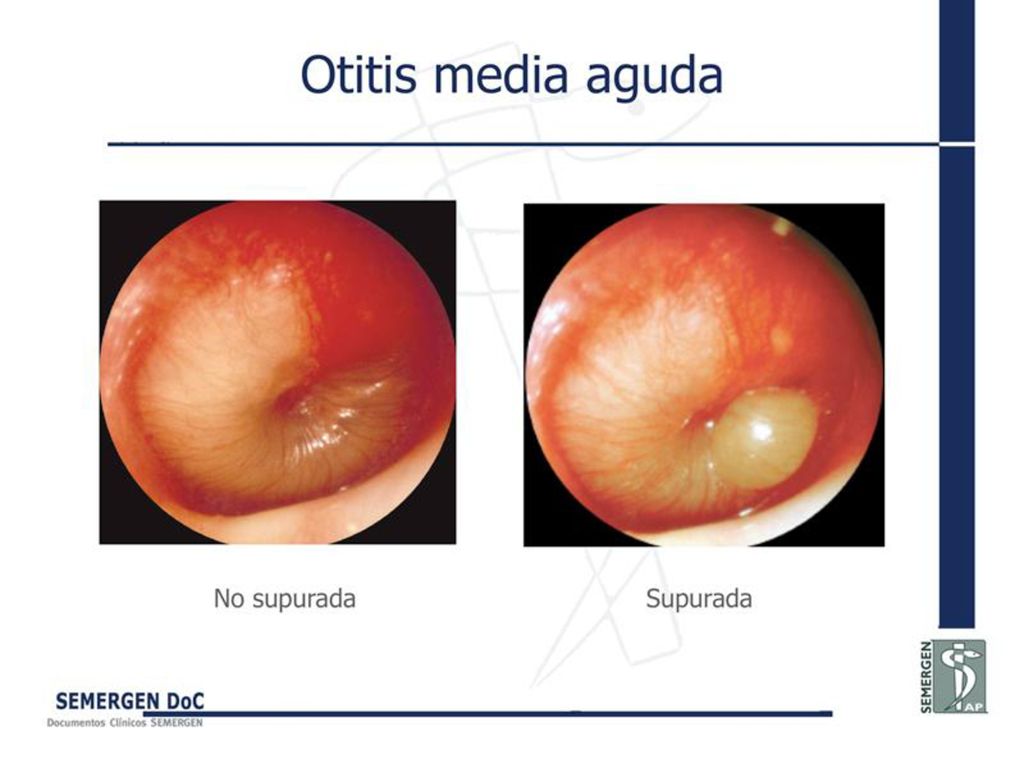 Otitis media aguda

No supurada

Supurada

SEMERGEN DoC
Documentos Clínicos SEMERGEN

SEMERGEN
AP